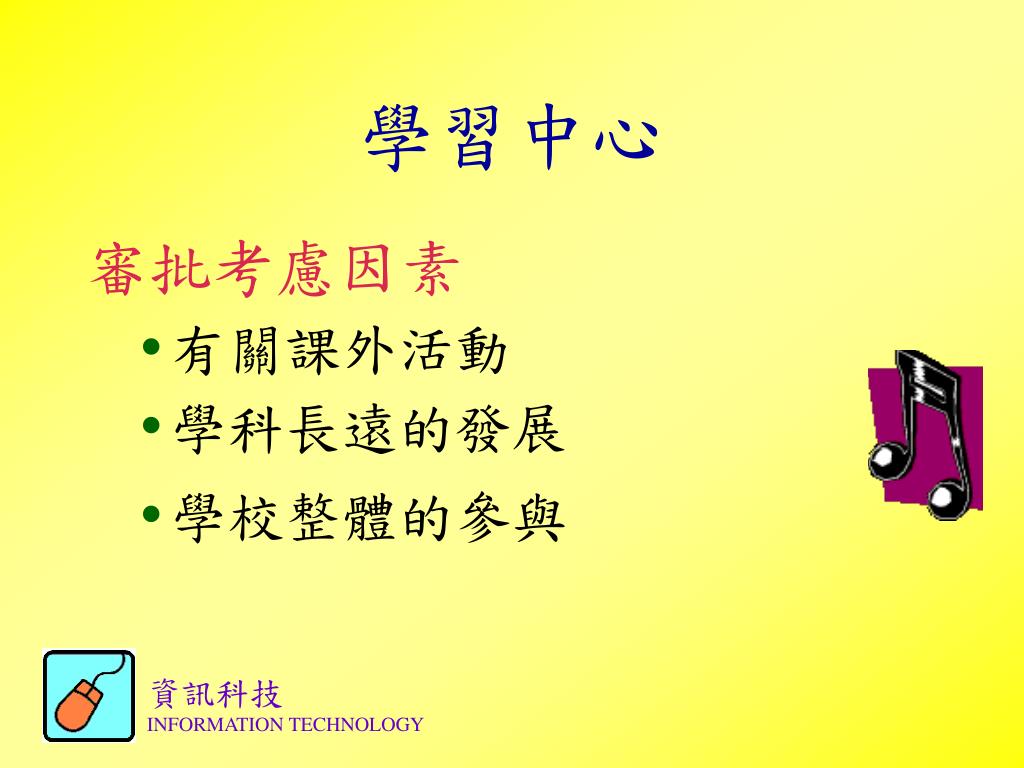 學習中心

審批考慮因素

• 有關課外活動
• 學科長遠的發展
• 學校整體的參與

資訊科技
INFORMATION TECHNOLOGY